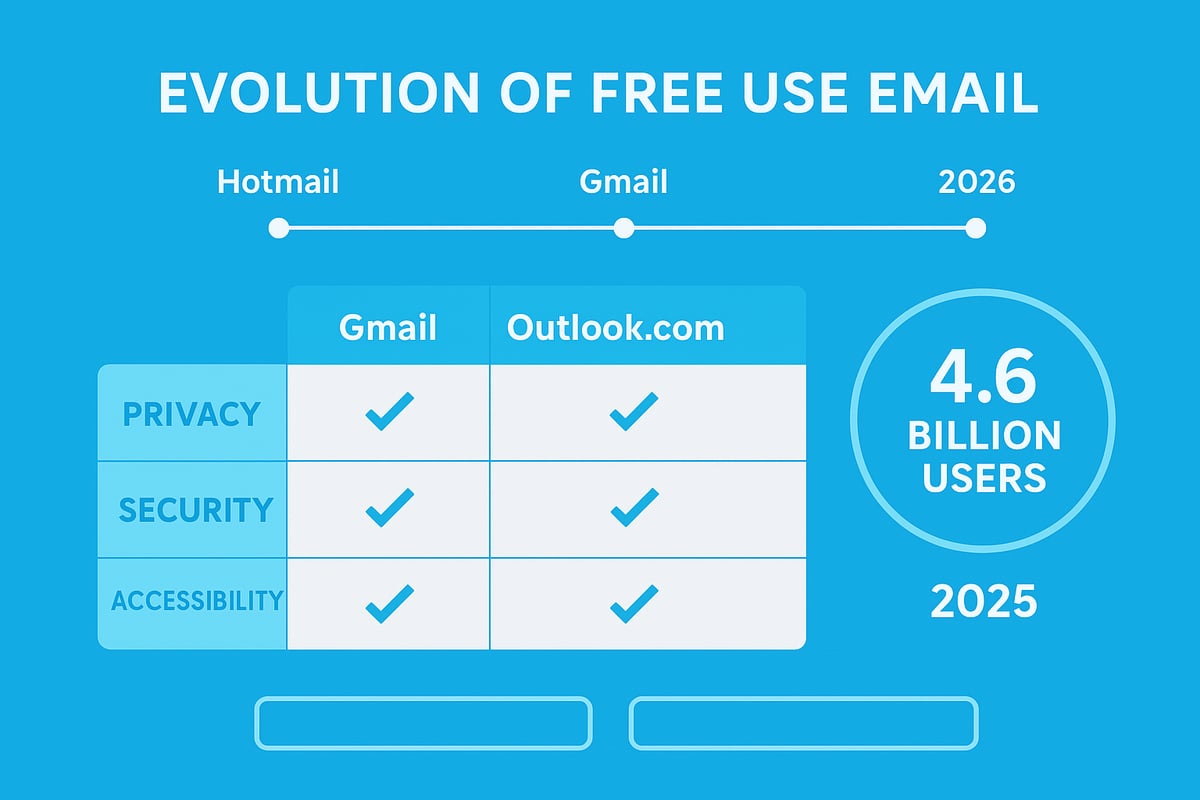 EVOLUTION OF FREE USE EMAIL

Hotmail Gmail 2026

| | Gmail | Outlook.com |
|---|---|---|
| PRIVACY | ✓ | ✓ |
| SECURITY | ✓ | ✓ |
| ACCESSIBILITY | ✓ | ✓ |

4.6 BILLION USERS

2025